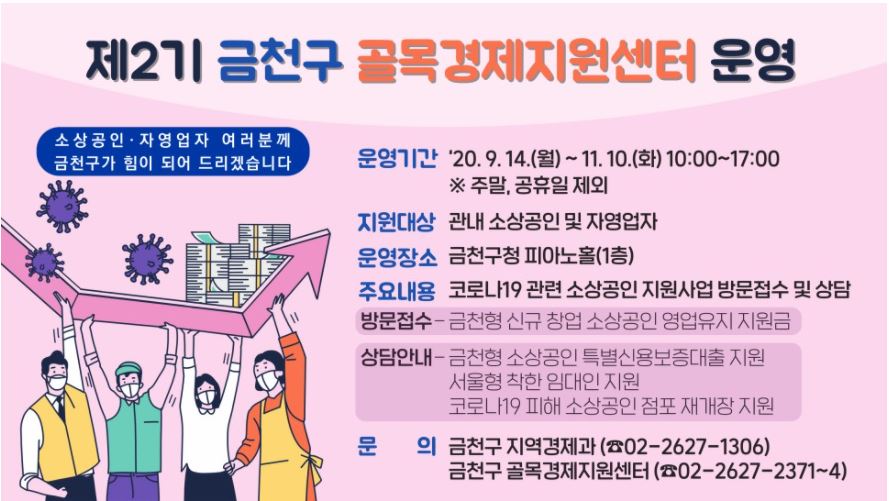 제2기 금천구 골목경제지원센터 운영

소상공인·자영업자 여러분께
금천구가 힘이 되어 드리겠습니다

운영기간 '20. 9. 14.(월) ~ 11. 10.(화) 10:00~17:00
※ 주말, 공휴일 제외

지원대상 관내 소상공인 및 자영업자

운영장소 금천구청 피아노홀(1층)

주요내용 코로나19 관련 소상공인 지원사업 방문접수 및 상담

방문접수 – 금천형 신규 창업 소상공인 영업유지 지원금

상담안내 – 금천형 소상공인 특별신용보증대출 지원
서울형 착한 임대인 지원
코로나19 피해 소상공인 점포 재개장 지원

문 의 금천구 지역경제과 (☎02-2627-1306)
금천구 골목경제지원센터 (☎02-2627-2371~4)